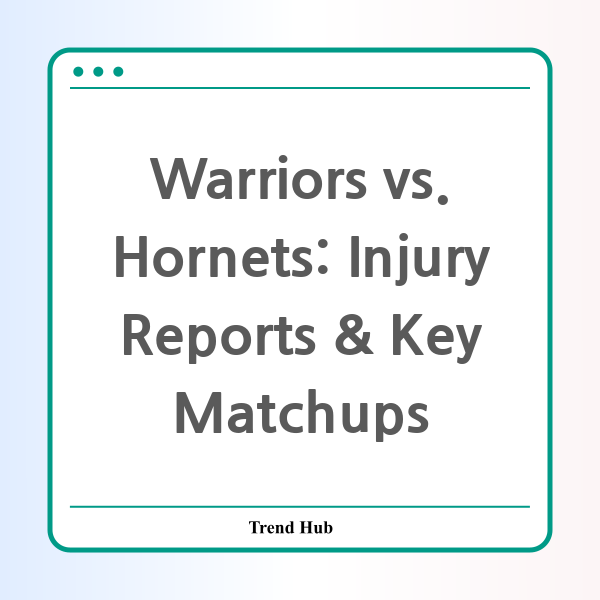 Warriors vs. Hornets: Injury Reports & Key Matchups

Trend Hub